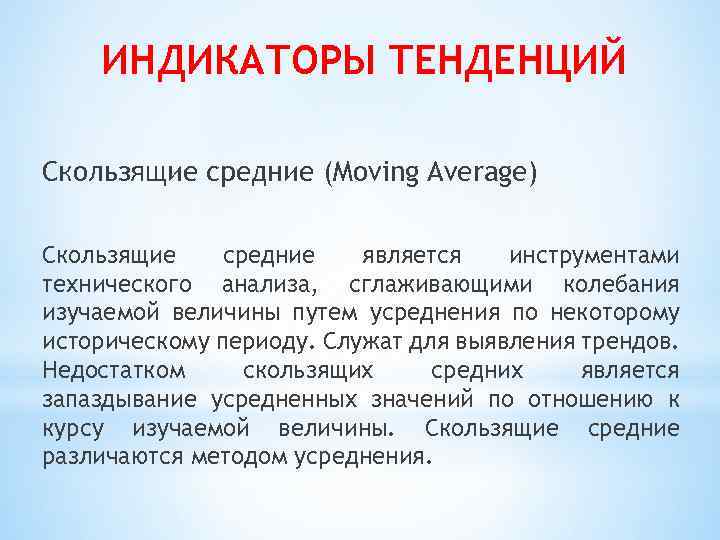 ИНДИКАТОРЫ ТЕНДЕНЦИЙ

Скользящие средние (Moving Average)

Скользящие средние является инструментами технического анализа, сглаживающими колебания изучаемой величины путем усреднения по некоторому историческому периоду. Служат для выявления трендов. Недостатком скользящих средних является запаздывание усредненных значений по отношению к курсу изучаемой величины. Скользящие средние различаются методом усреднения.